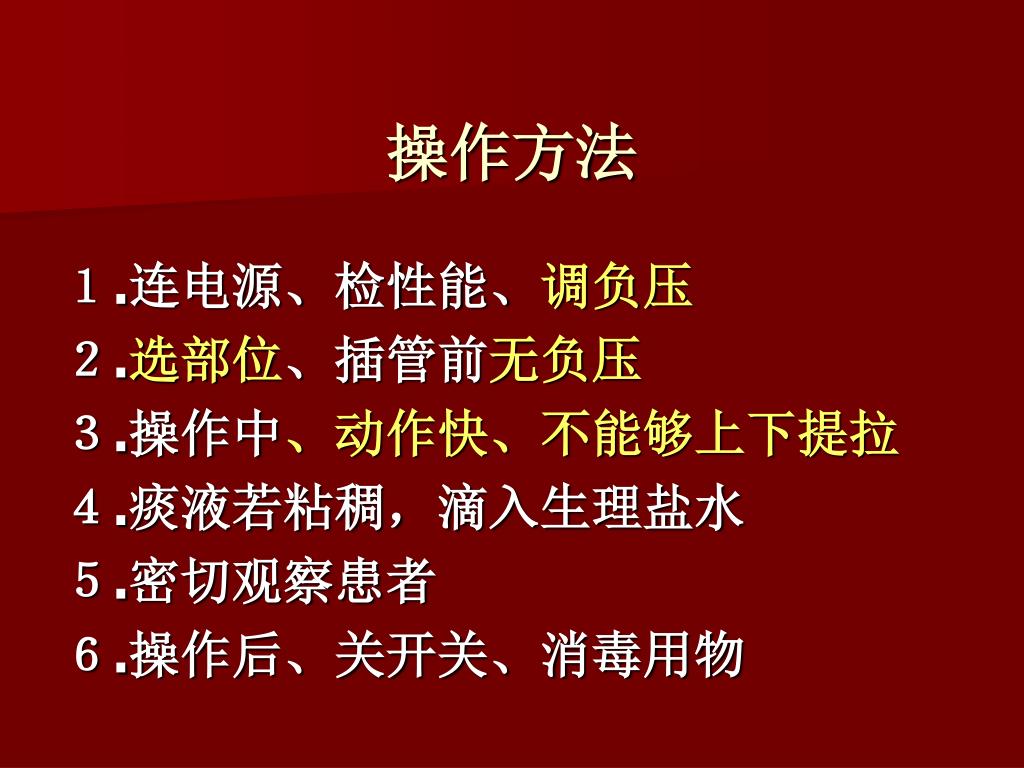 操作方法

1.连电源、检性能、调负压
2.选部位、插管前无负压
3.操作中、动作快、不能够上下提拉
4.痰液若粘稠，滴入生理盐水
5.密切观察患者
6.操作后、关开关、消毒用物